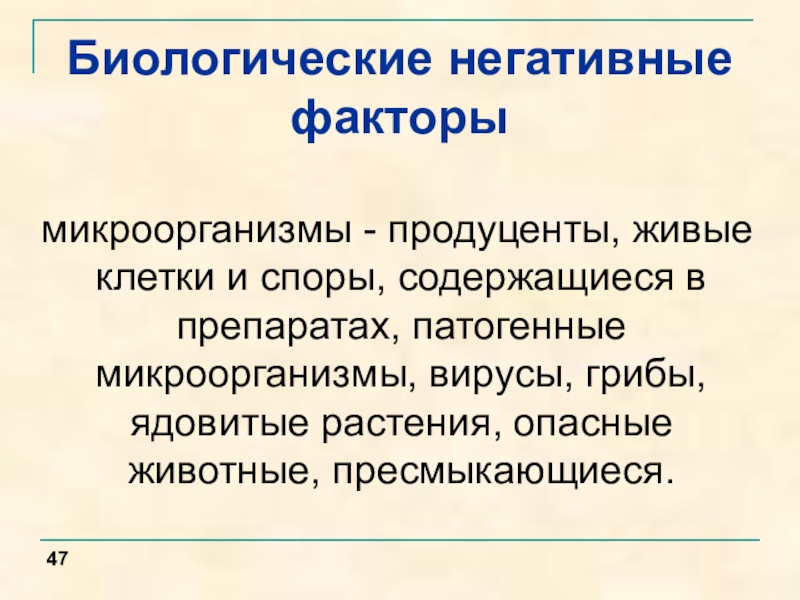 Биологические негативные факторы

микроорганизмы - продуценты, живые клетки и споры, содержащиеся в препаратах, патогенные микроорганизмы, вирусы, грибы, ядовитые растения, опасные животные, пресмыкающиеся.

47